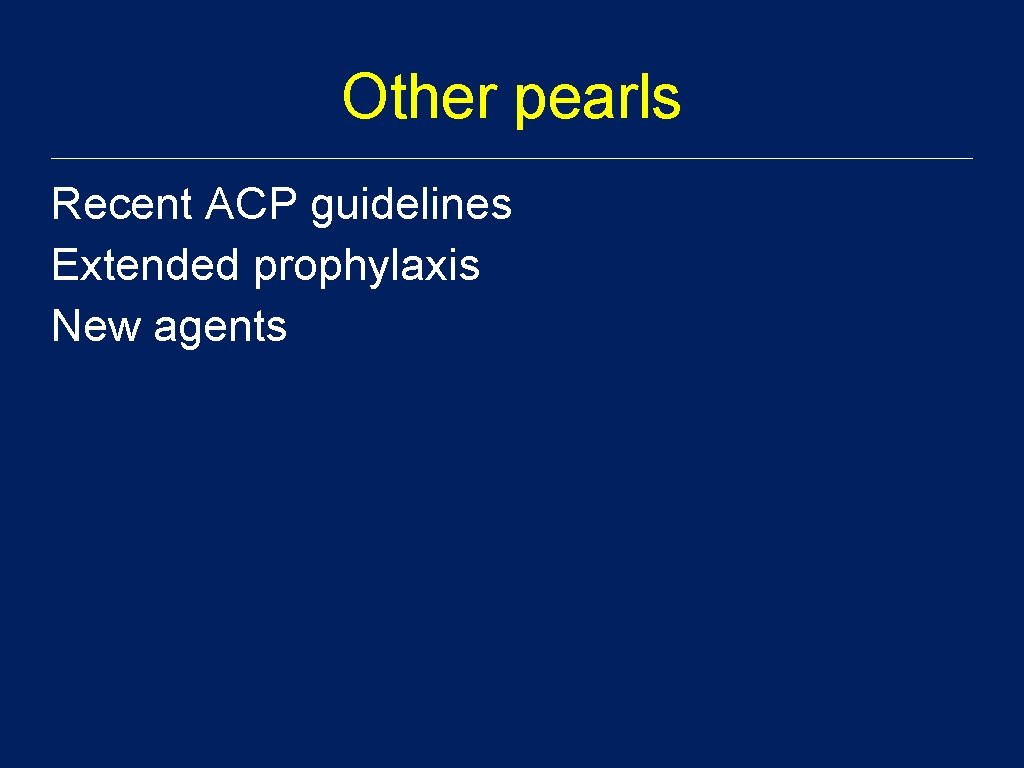 Other pearls

Recent ACP guidelines
Extended prophylaxis
New agents